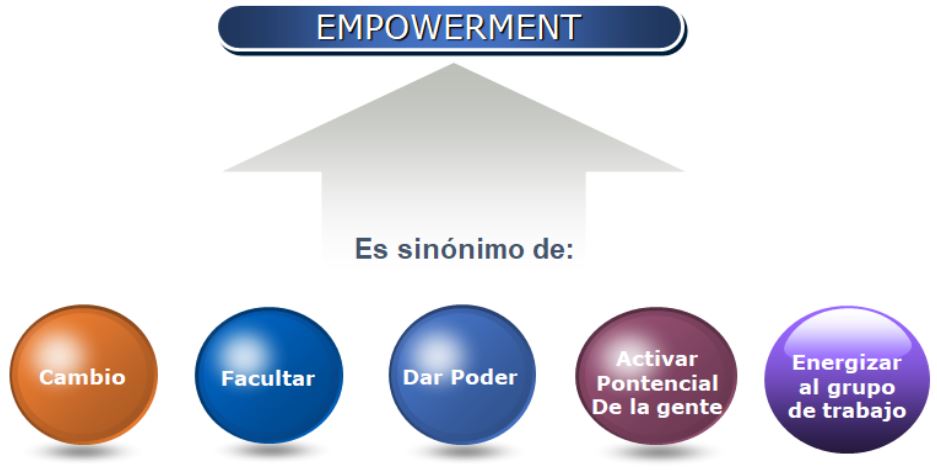 EMPOWERMENT

Es sinónimo de:

Cambio

Facultar

Dar Poder

Activar Pontencial De la gente

Energizar al grupo de trabajo